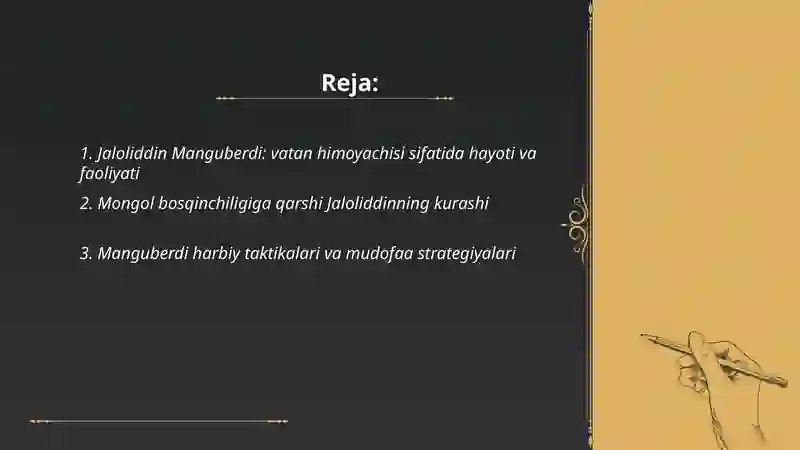 Reja:

1. Jaloliddin Manguberdi: vatan himoyachisi sifatida hayoti va faoliyati

2. Mongol bosqinchiligiga qarshi Jaloliddinning kurashi

3. Manguberdi harbiy taktikalari va mudofaa strategiyalari